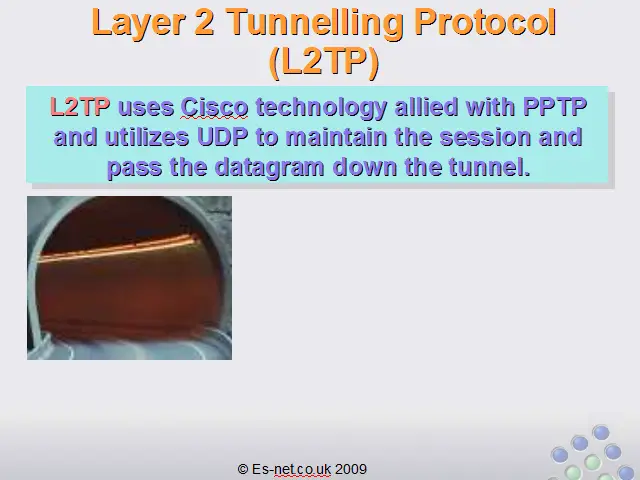 Layer 2 Tunnelling Protocol (L2TP)

L2TP uses Cisco technology allied with PPTP and utilizes UDP to maintain the session and pass the datagram down the tunnel.

© Es-net.co.uk 2009